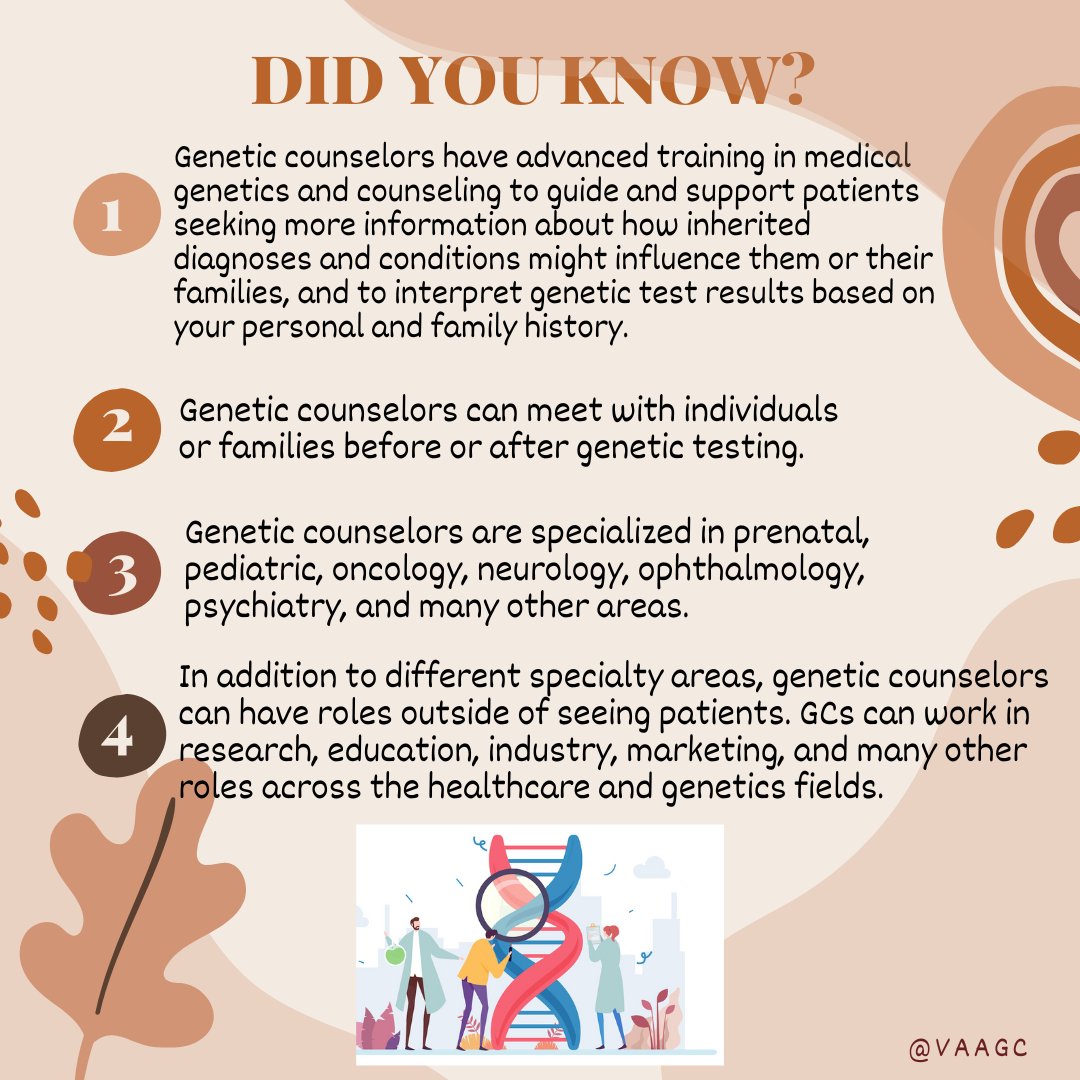 DID YOU KNOW?

1

Genetic counselors have advanced training in medical genetics and counseling to guide and support patients seeking more information about how inherited diagnoses and conditions might influence them or their families, and to interpret genetic test results based on your personal and family history.

2

Genetic counselors can meet with individuals or families before or after genetic testing.

3

Genetic counselors are specialized in prenatal, pediatric, oncology, neurology, ophthalmology, psychiatry, and many other areas.

4

In addition to different specialty areas, genetic counselors can have roles outside of seeing patients. GCs can work in research, education, industry, marketing, and many other roles across the healthcare and genetics fields.

@VAAGC